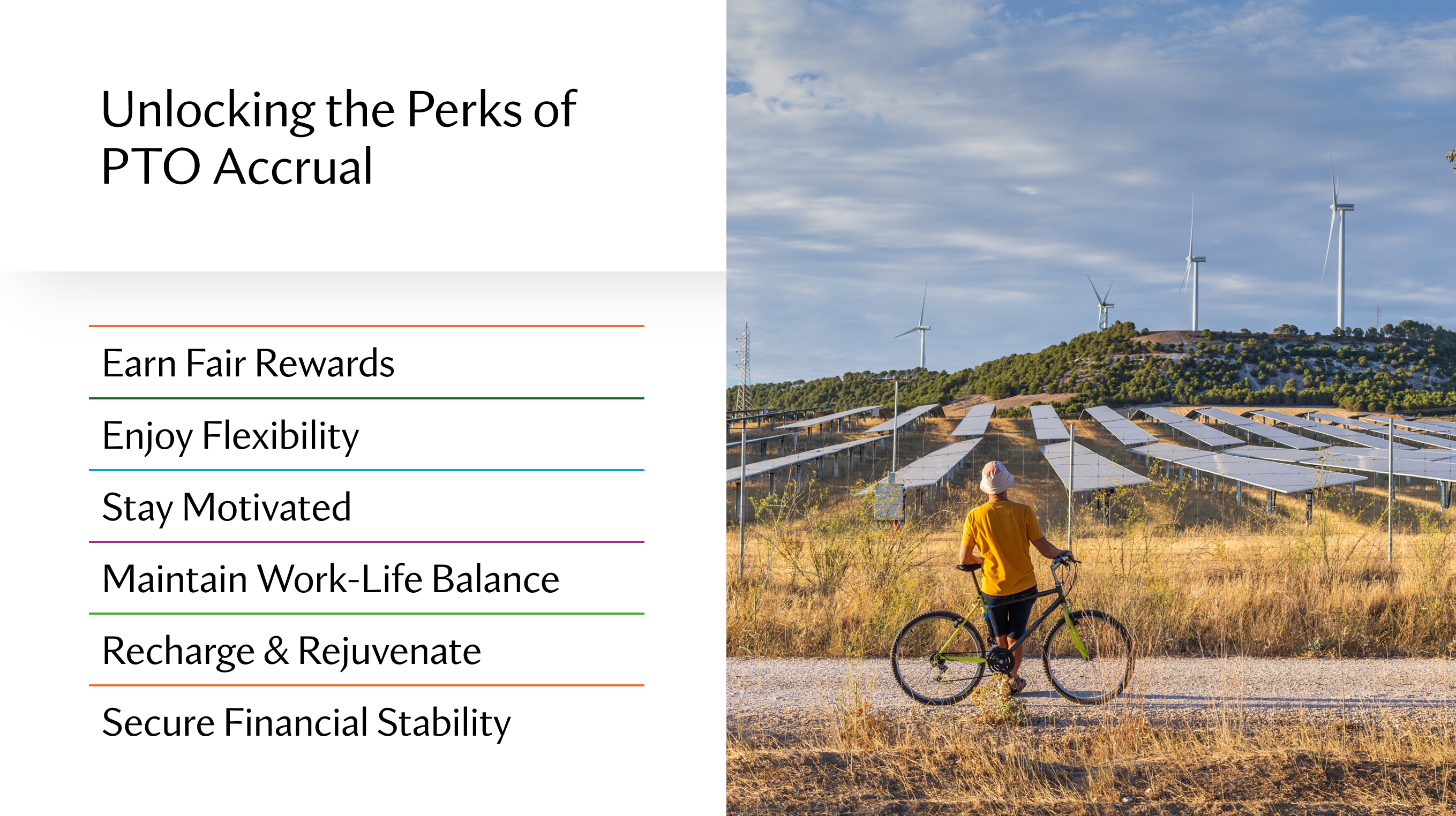 Unlocking the Perks of PTO Accrual

Earn Fair Rewards

Enjoy Flexibility

Stay Motivated

Maintain Work-Life Balance

Recharge & Rejuvenate

Secure Financial Stability